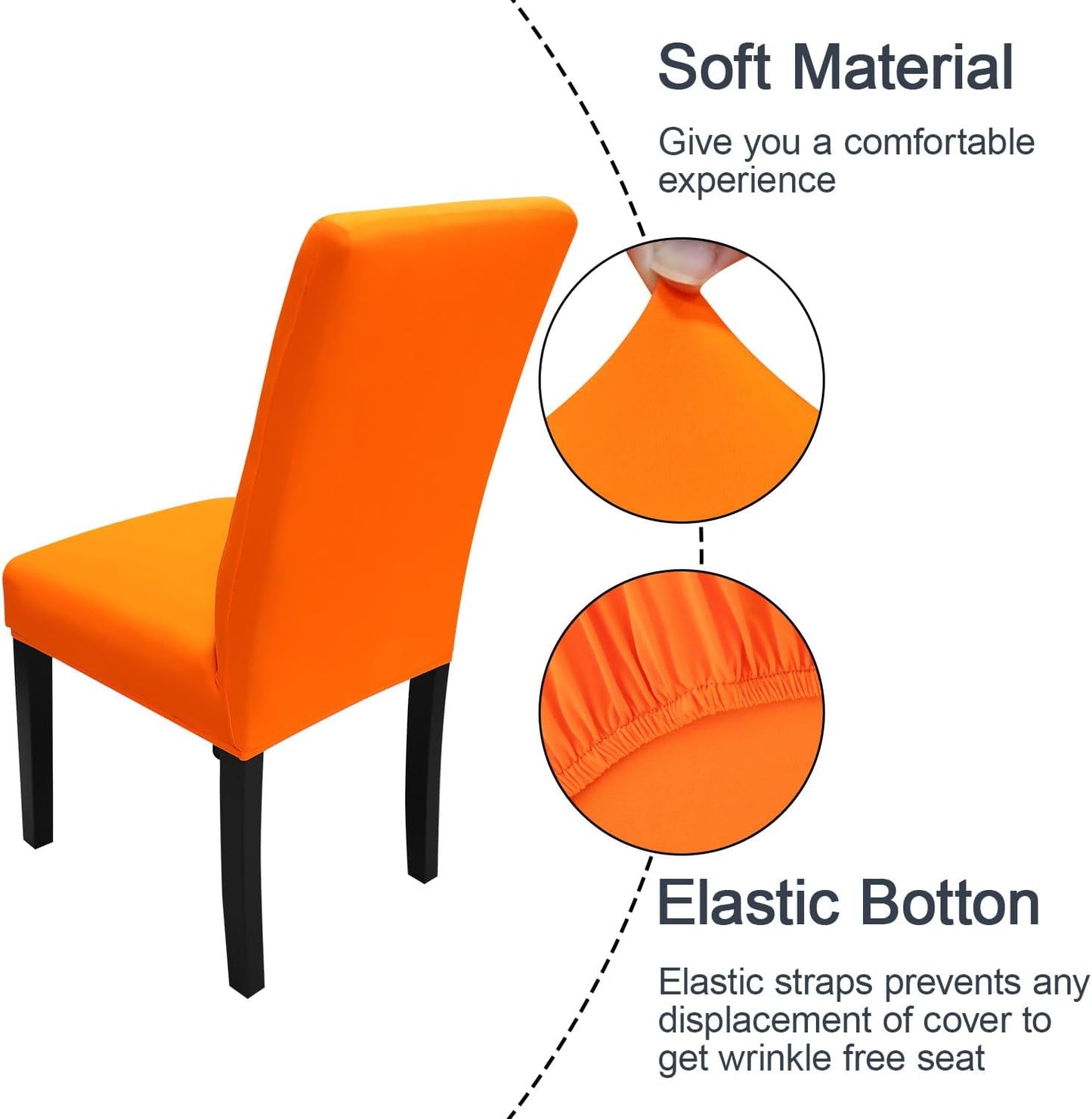 Soft Material

Give you a comfortable experience

Elastic Botton

Elastic straps prevents any displacement of cover to get wrinkle free seat